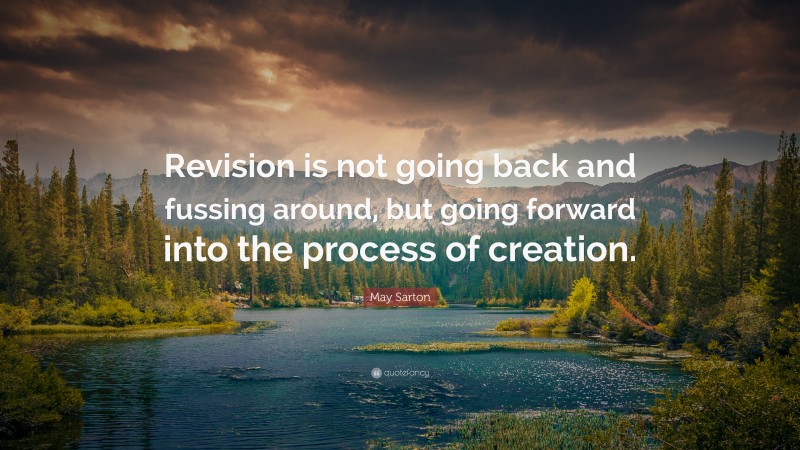 Revision is not going back and fussing around, but going forward into the process of creation.

May Sarton

quotefancy